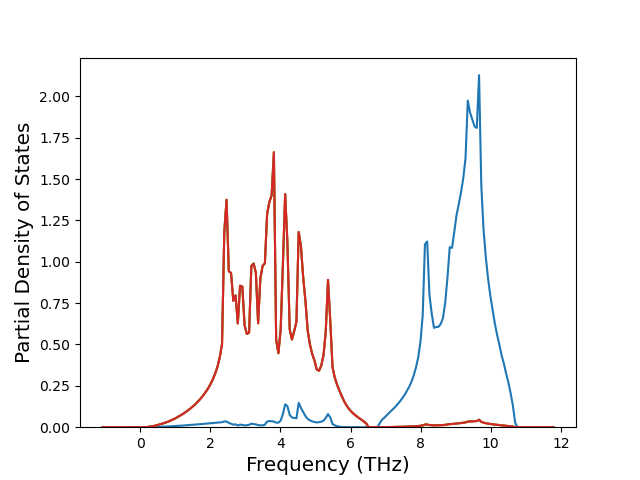 Partial Density of States

2.00
1.75
1.50
1.25
1.00
0.75
0.50
0.25
0.00

0
2
4
6
8
10
12

Frequency (THz)